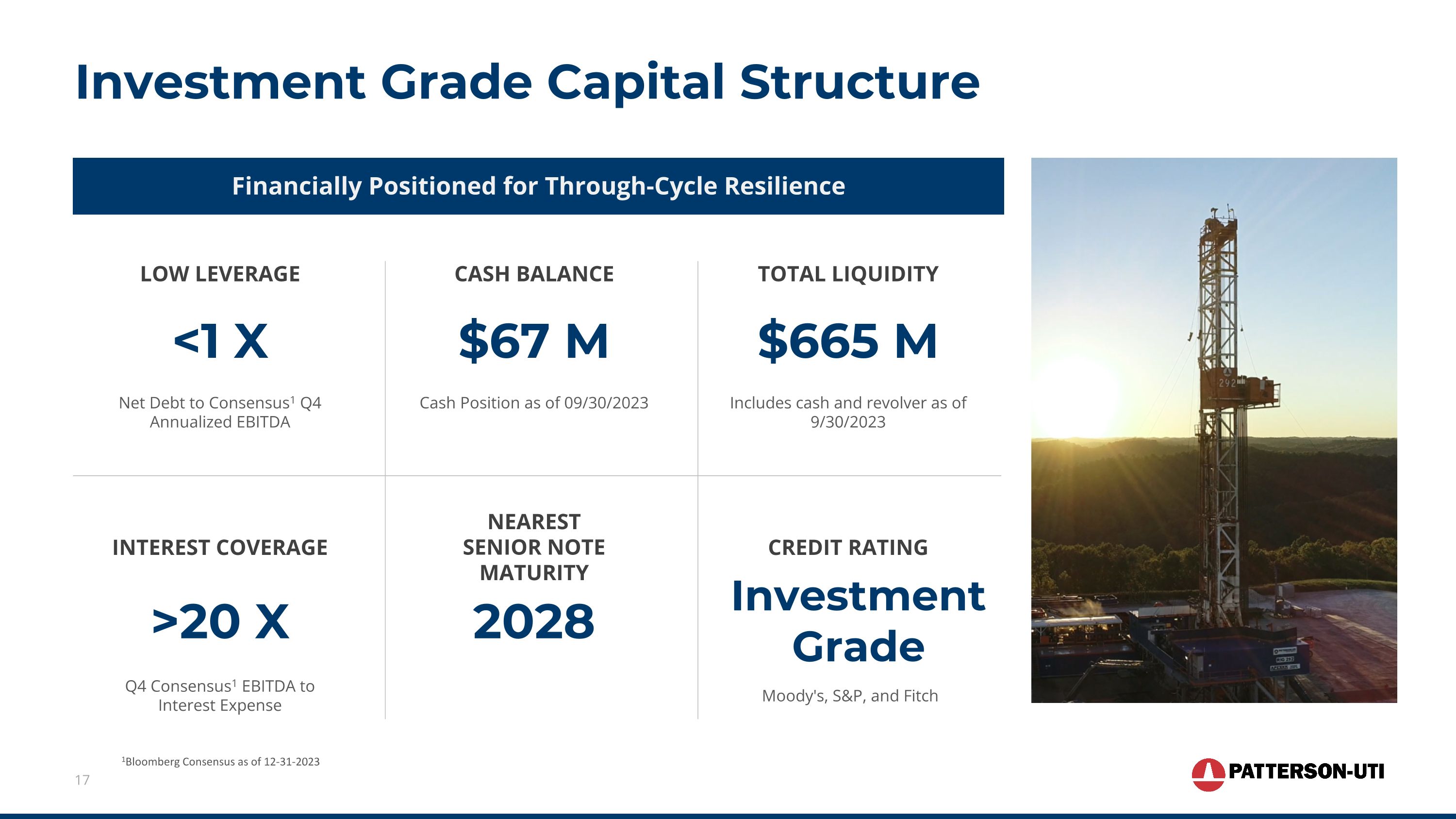 Investment Grade Capital Structure

Financially Positioned for Through-Cycle Resilience

LOW LEVERAGE

<1 X

Net Debt to Consensus$^1$ Q4 Annualized EBITDA

CASH BALANCE

$67 M

Cash Position as of 09/30/2023

TOTAL LIQUIDITY

$665 M

Includes cash and revolver as of 9/30/2023

INTEREST COVERAGE

>20 X

Q4 Consensus$^1$ EBITDA to Interest Expense

NEAREST SENIOR NOTE MATURITY

2028

CREDIT RATING

Investment Grade

Moody's, S&P, and Fitch

292

$^1$Bloomberg Consensus as of 12-31-2023

17

PATTERSON-UTI